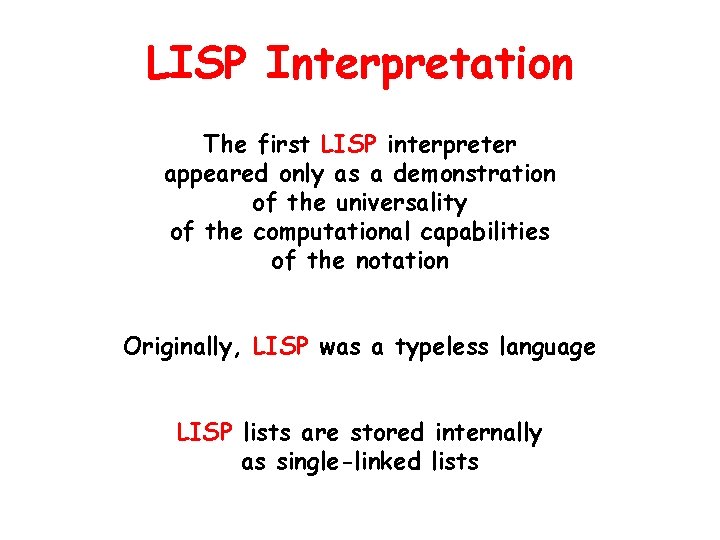 LISP Interpretation

The first LISP interpreter appeared only as a demonstration of the universality of the computational capabilities of the notation

Originally, LISP was a typeless language

LISP lists are stored internally as single-linked lists